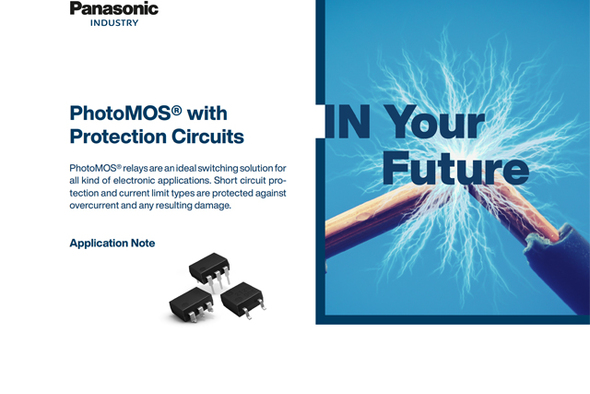 Panasonic
INDUSTRY

PhotoMOS® with Protection Circuits

PhotoMOS® relays are an ideal switching solution for all kind of electronic applications. Short circuit protection and current limit types are protected against overcurrent and any resulting damage.

Application Note

IN Your Future